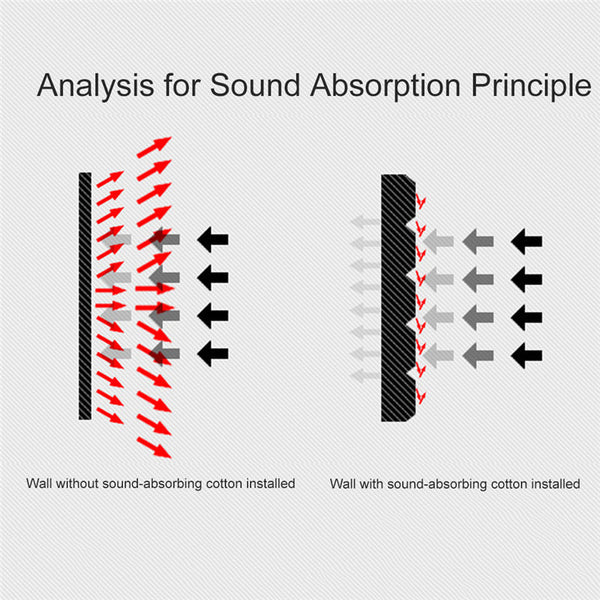 Analysis for Sound Absorption Principle

Wall without sound-absorbing cotton installed

Wall with sound-absorbing cotton installed